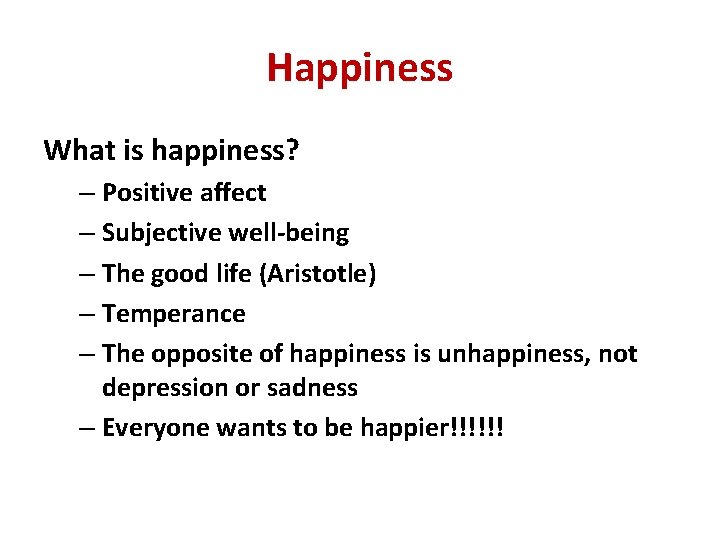 Happiness

What is happiness?

– Positive affect
– Subjective well-being
– The good life (Aristotle)
– Temperance
– The opposite of happiness is unhappiness, not depression or sadness
– Everyone wants to be happier!!!!!!